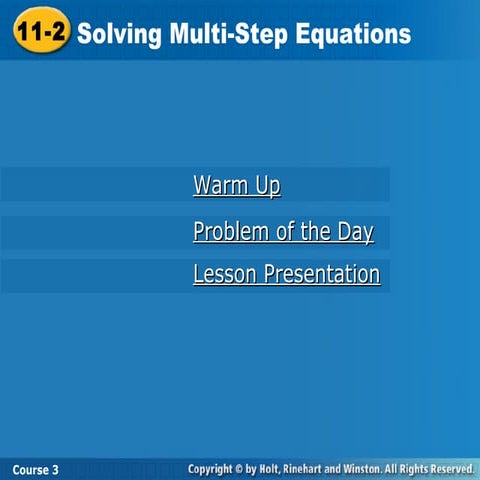 11-2 Solving Multi-Step Equations

Warm Up

Problem of the Day

Lesson Presentation

Course 3

Copyright © by Holt, Rinehart and Winston. All Rights Reserved.